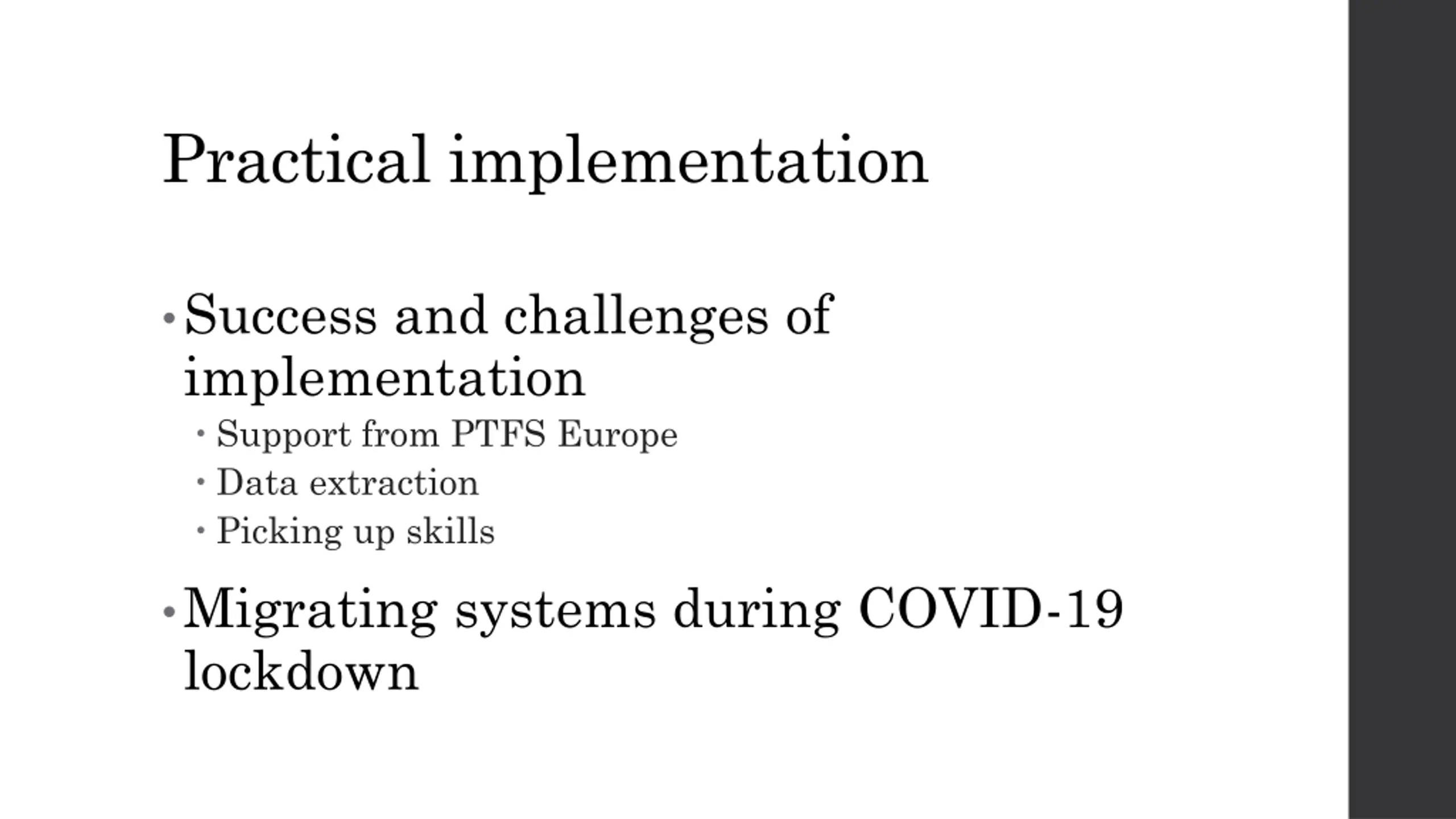 Practical implementation

• Success and challenges of implementation
  • Support from PTFS Europe
  • Data extraction
  • Picking up skills

• Migrating systems during COVID-19 lockdown